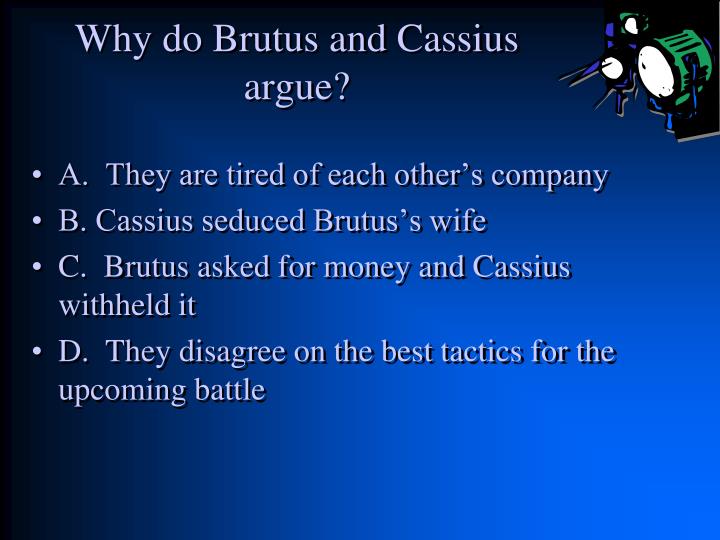 Why do Brutus and Cassius argue?

• A. They are tired of each other’s company
• B. Cassius seduced Brutus’s wife
• C. Brutus asked for money and Cassius withheld it
• D. They disagree on the best tactics for the upcoming battle